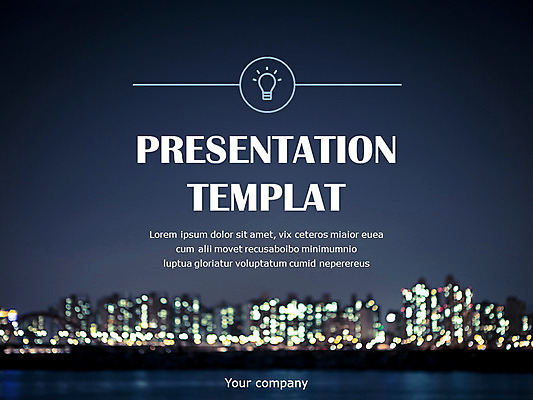 PRESENTATION TEMPLAT

Lorem ipsum dolor sit amet, vix ceteros miaior euea cum alli movet recusaboibo minimumnio luptua gloriatur voluptatum cumid nepererеus

Your company